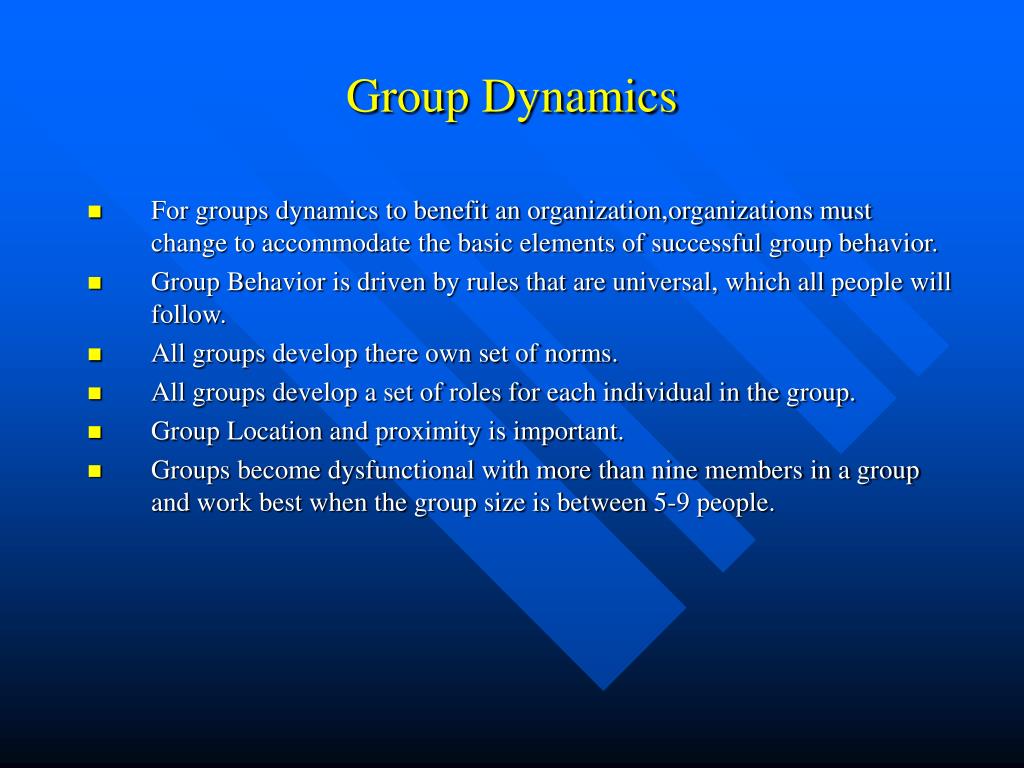 Group Dynamics

- For groups dynamics to benefit an organization,organizations must change to accommodate the basic elements of successful group behavior.
- Group Behavior is driven by rules that are universal, which all people will follow.
- All groups develop there own set of norms.
- All groups develop a set of roles for each individual in the group.
- Group Location and proximity is important.
- Groups become dysfunctional with more than nine members in a group and work best when the group size is between 5-9 people.